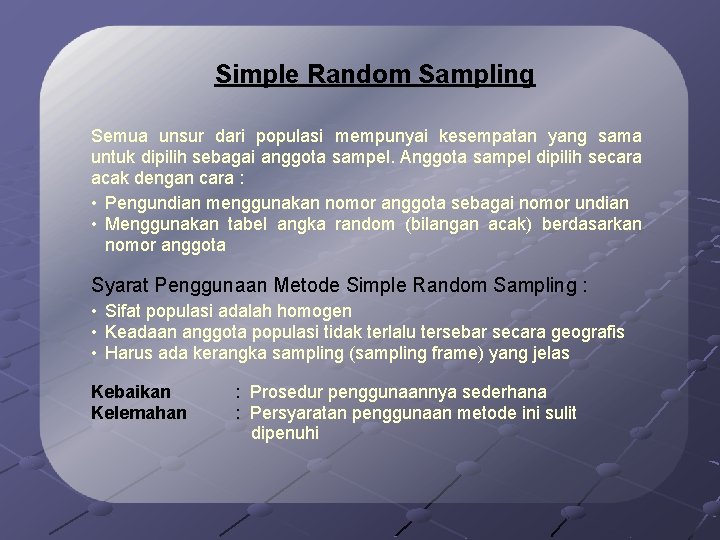 Simple Random Sampling

Semua unsur dari populasi mempunyai kesempatan yang sama untuk dipilih sebagai anggota sampel. Anggota sampel dipilih secara acak dengan cara :

• Pengundian menggunakan nomor anggota sebagai nomor undian
• Menggunakan tabel angka random (bilangan acak) berdasarkan nomor anggota

Syarat Penggunaan Metode Simple Random Sampling :

• Sifat populasi adalah homogen
• Keadaan anggota populasi tidak terlalu tersebar secara geografis
• Harus ada kerangka sampling (sampling frame) yang jelas

Kebaikan : Prosedur penggunaannya sederhana
Kelemahan : Persyaratan penggunaan metode ini sulit dipenuhi